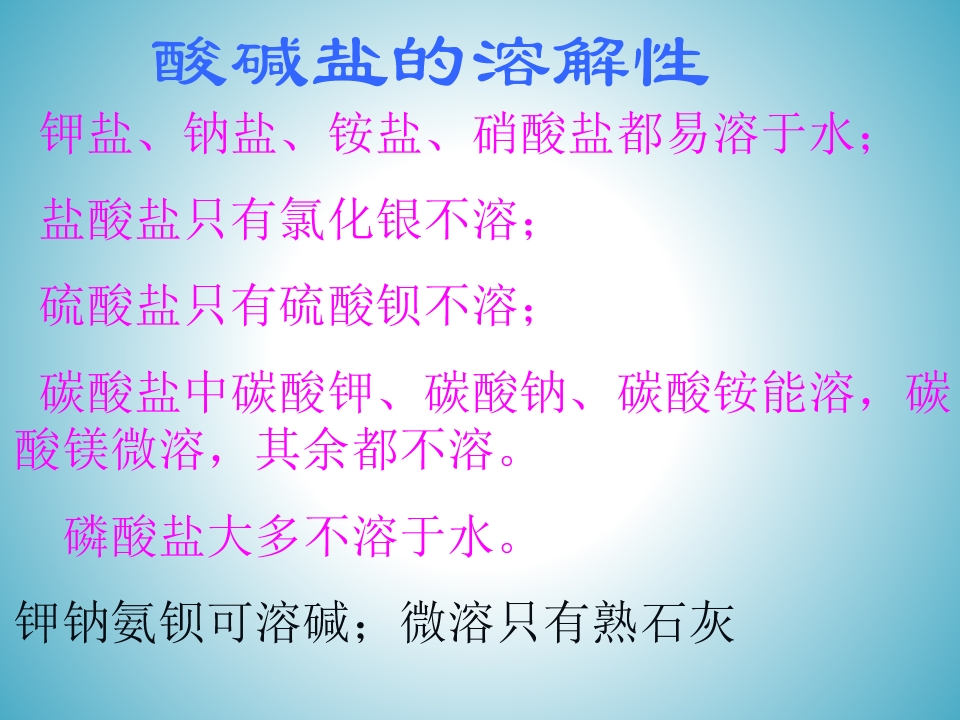 酸碱盐的溶解性

钾盐、钠盐、铵盐、硝酸盐都易溶于水；

盐酸盐只有氯化银不溶；

硫酸盐只有硫酸钡不溶；

碳酸盐中碳酸钾、碳酸钠、碳酸铵能溶，碳酸镁微溶，其余都不溶。

磷酸盐大多不溶于水。

钾钠氨钡可溶碱；微溶只有熟石灰